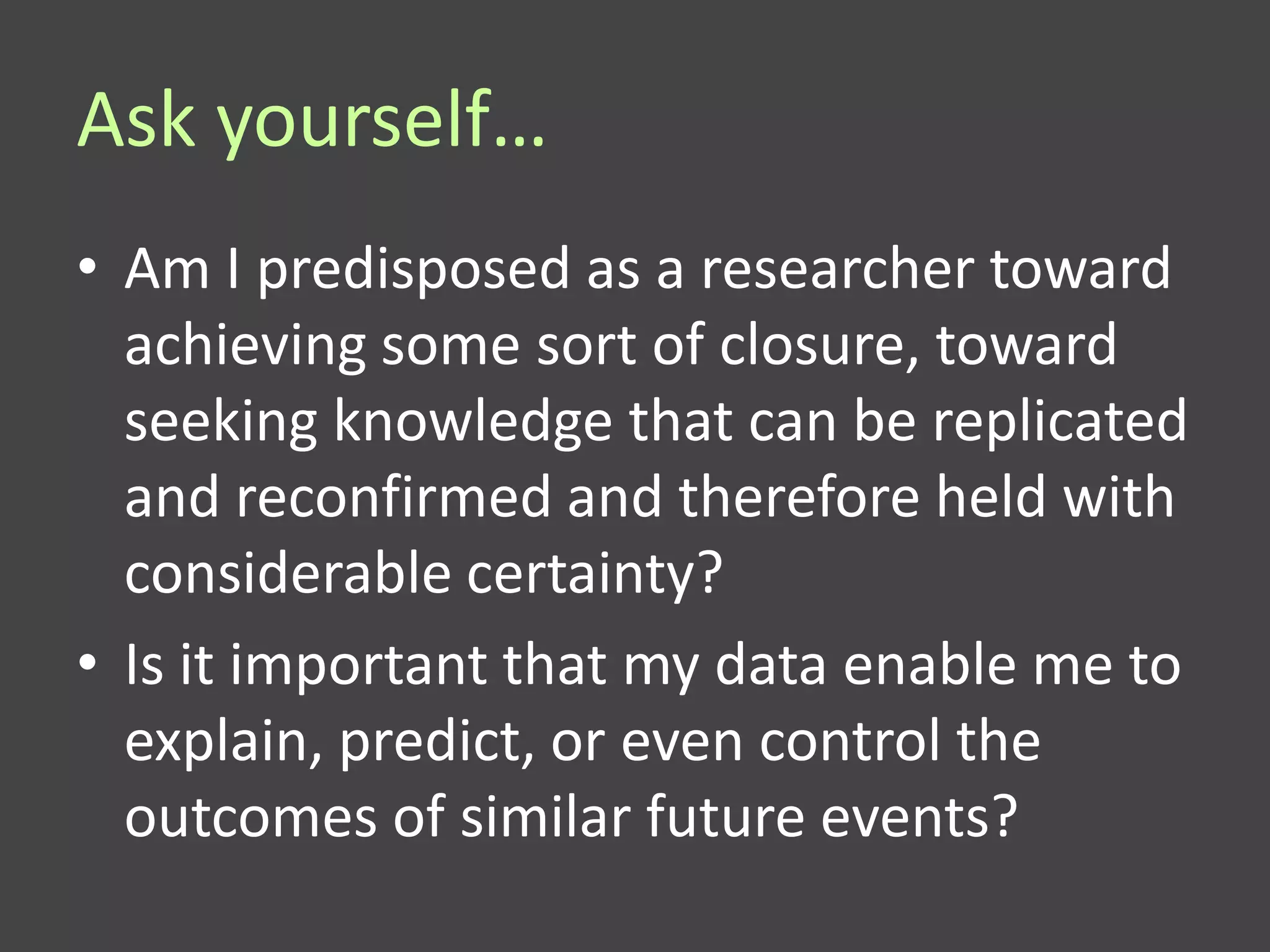 Ask yourself…

• Am I predisposed as a researcher toward achieving some sort of closure, toward seeking knowledge that can be replicated and reconfirmed and therefore held with considerable certainty?

• Is it important that my data enable me to explain, predict, or even control the outcomes of similar future events?